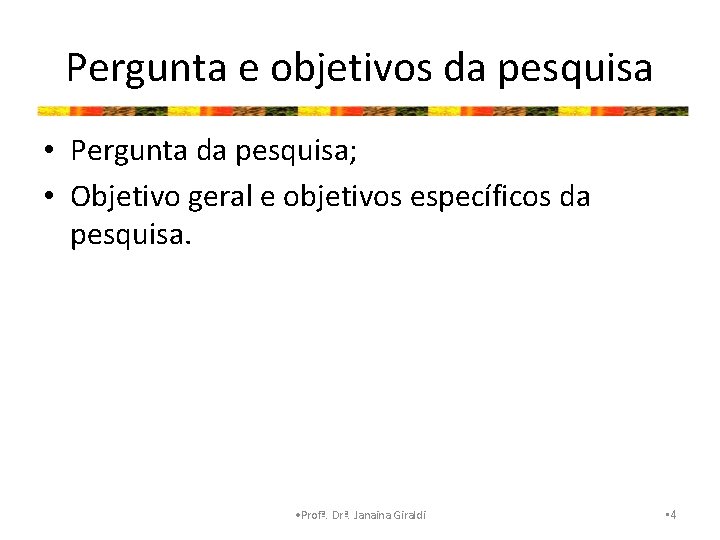 Pergunta e objetivos da pesquisa

• Pergunta da pesquisa;
• Objetivo geral e objetivos específicos da pesquisa.

•Profª. Drª. Janaina Giraldi

•4